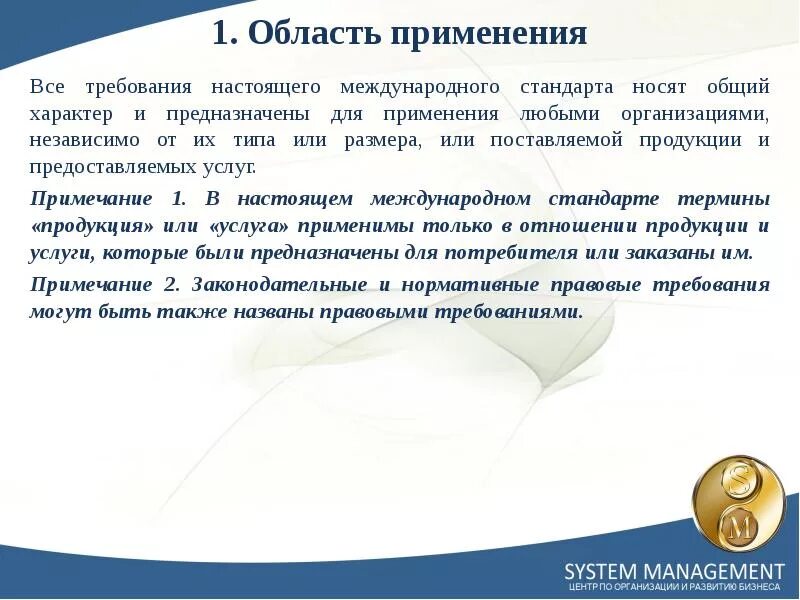 1. Область применения

Все требования настоящего международного стандарта носят общий характер и предназначены для применения любыми организациями, независимо от их типа или размера, или поставляемой продукции и предоставляемых услуг.

Примечание 1. В настоящем международном стандарте термины «продукция» или «услуга» применимы только в отношении продукции и услуги, которые были предназначены для потребителя или заказаны им.

Примечание 2. Законодательные и нормативные правовые требования могут быть также названы правовыми требованиями.

S
M

SYSTEM MANAGEMENT
ЦЕНТР ПО ОРГАНИЗАЦИИ И РАЗВИТИЮ БИЗНЕСА